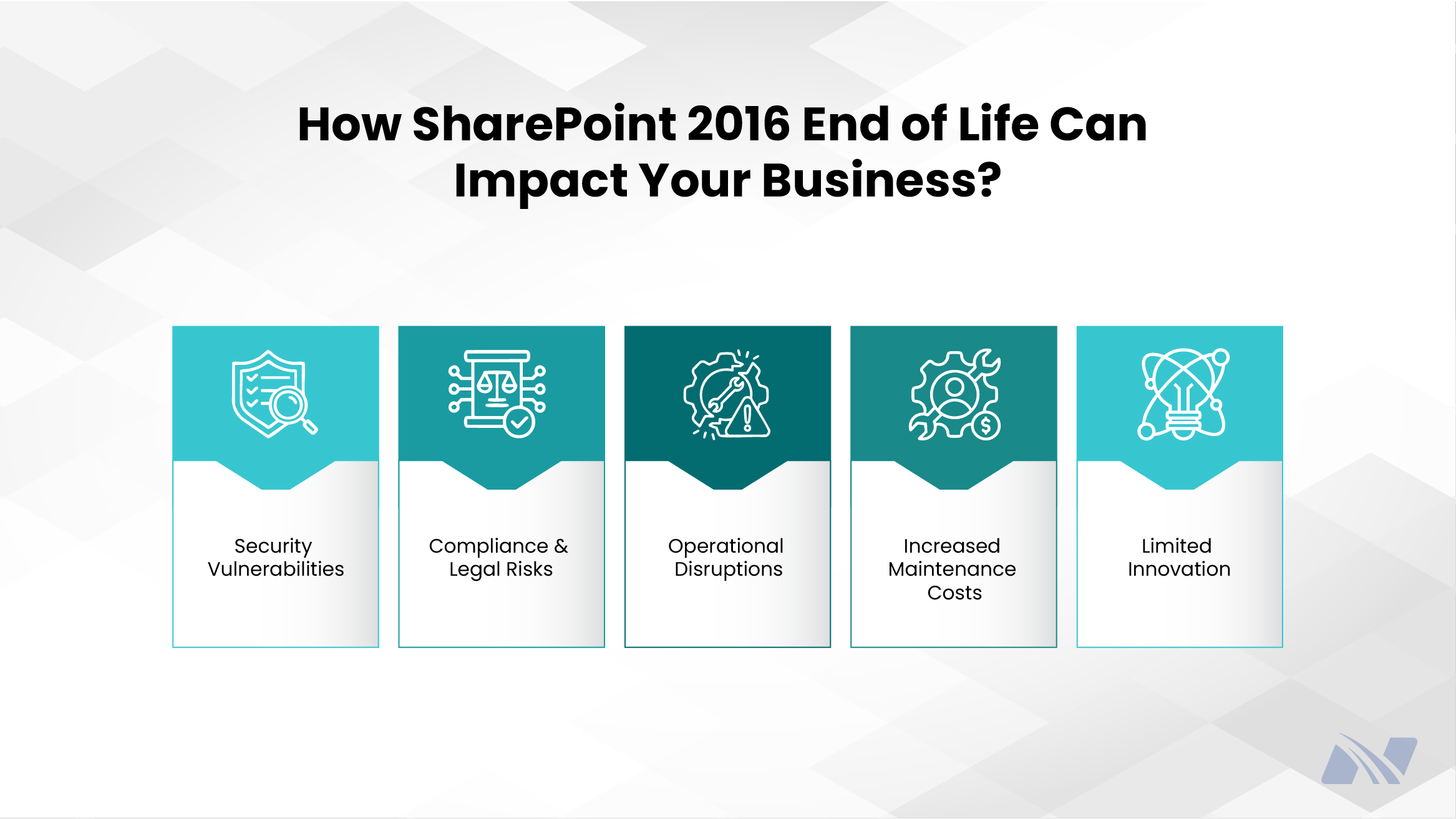 How SharePoint 2016 End of Life Can Impact Your Business?

Security Vulnerabilities

Compliance & Legal Risks

Operational Disruptions

Increased Maintenance Costs

Limited Innovation